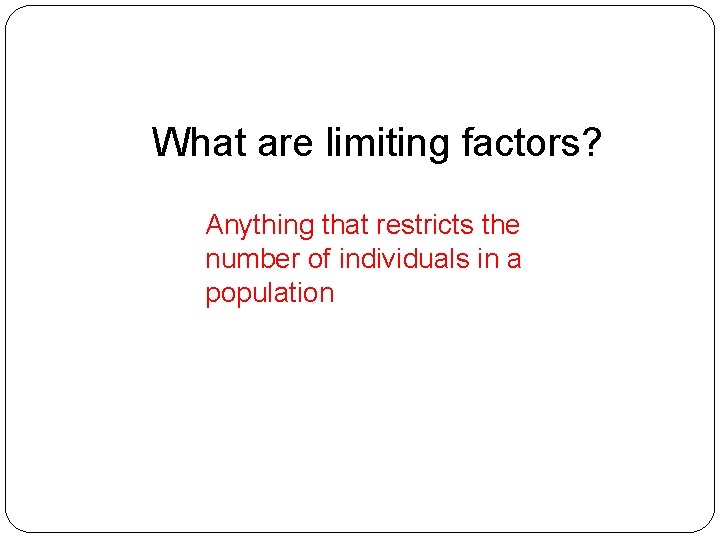 What are limiting factors?

Anything that restricts the number of individuals in a population